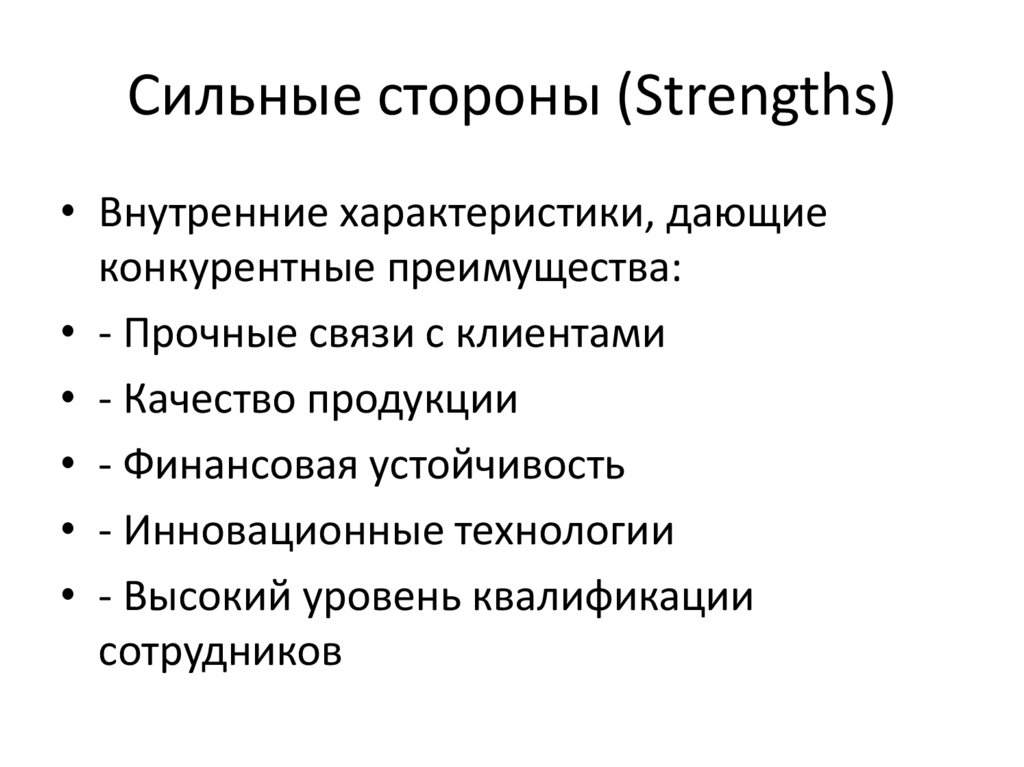 Сильные стороны (Strengths)

• Внутренние характеристики, дающие конкурентные преимущества:
• - Прочные связи с клиентами
• - Качество продукции
• - Финансовая устойчивость
• - Инновационные технологии
• - Высокий уровень квалификации сотрудников